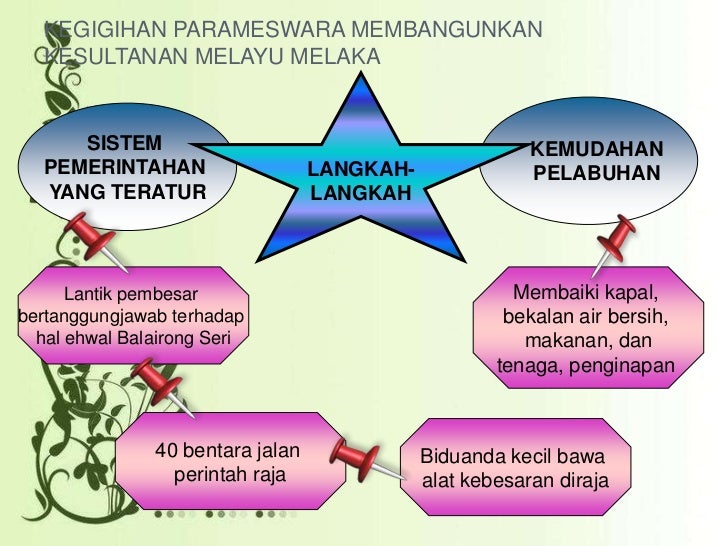 KEGIGIHAN PARAMESWARA MEMBANGUNKAN KESULTANAN MELAYU MELAKA

SISTEM PEMERINTAHAN YANG TERATUR

LANGKAH-LANGKAH

KEMUDAHAN PELABUHAN

Lantik pembesar bertanggungjawab terhadap hal ehwal Balairong Seri

Membaiki kapal, bekalan air bersih, makanan, dan tenaga, penginapan

40 bentara jalan perintah raja

Biduanda kecil bawa alat kebesaran diraja